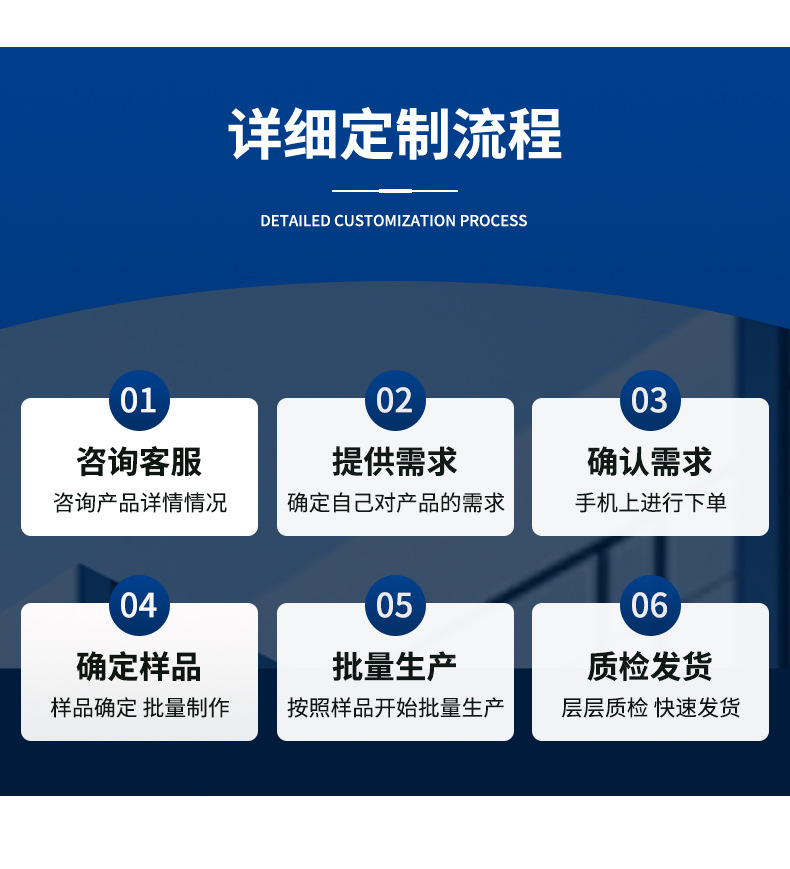 详细定制流程

DETAILED CUSTOMIZATION PROCESS

01
咨询客服
咨询产品详情情况

02
提供需求
确定自己对产品的需求

03
确认需求
手机上进行下单

04
确定样品
样品确定 批量制作

05
批量生产
按照样品开始批量生产

06
质检发货
层层质检 快速发货